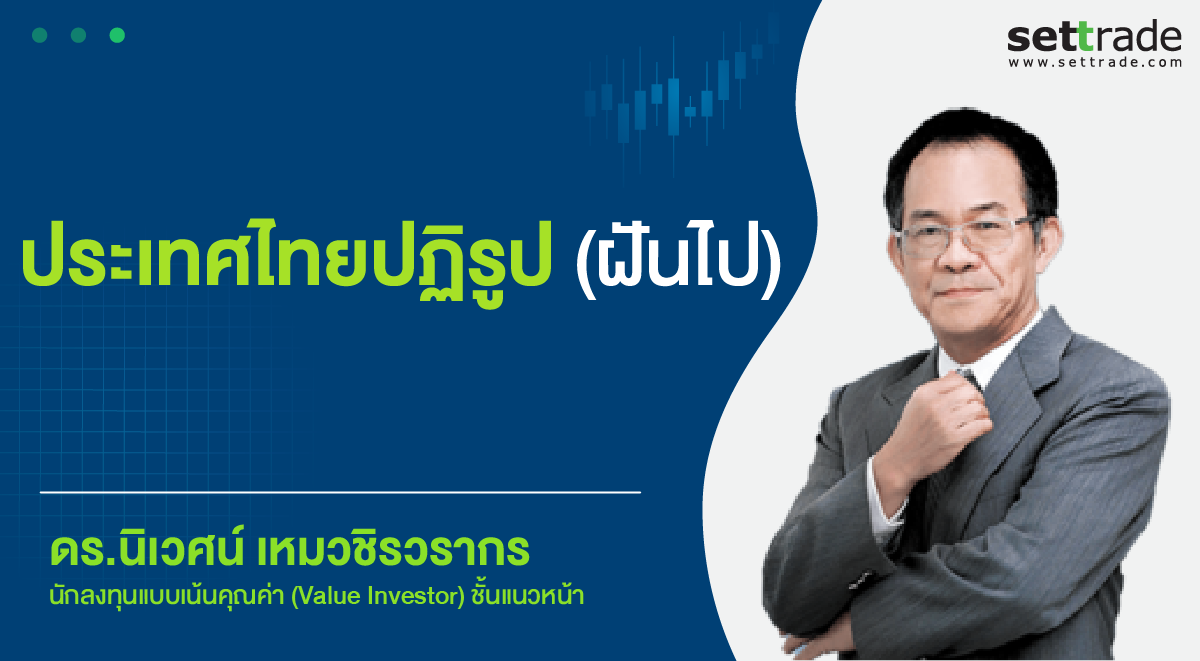 settrade
www.settrade.com

ประเทศไทยปฏิรูป (ฝันไป)

ดร.นิเวศน์ เหมวชิรวรากร
นักลงทุนแบบเน้นคุณค่า (Value Investor) ชั้นแนวหน้า